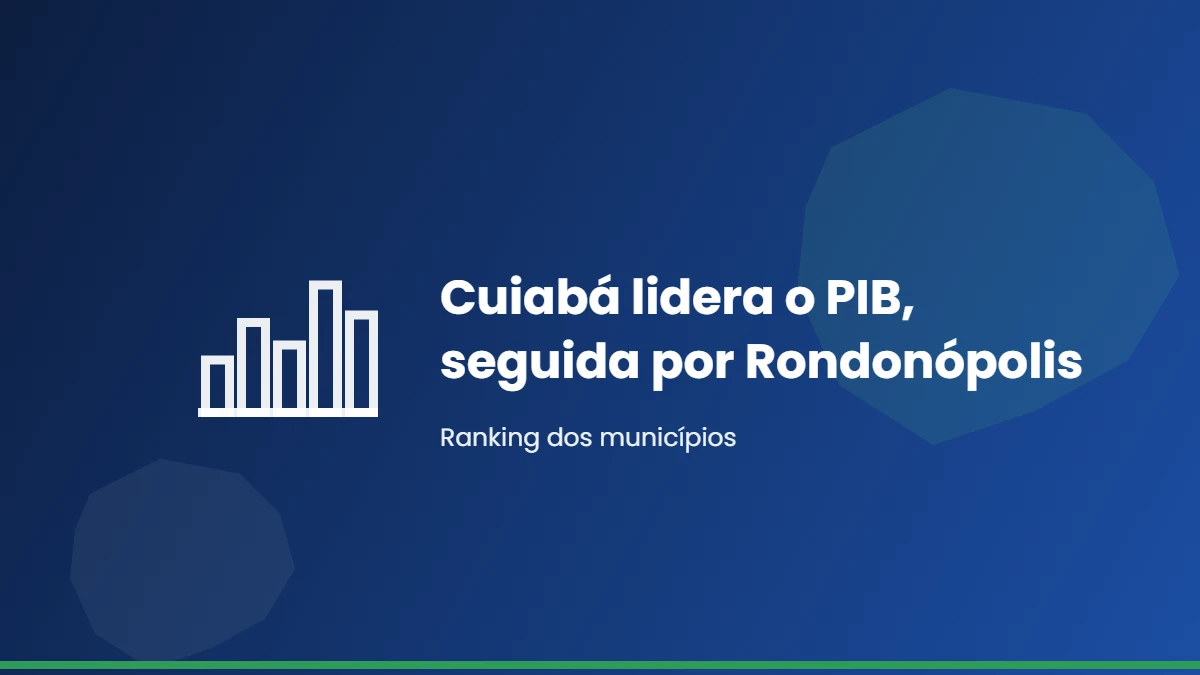 Cuiabá lidera o PIB, seguida por Rondonópolis

Ranking dos municípios